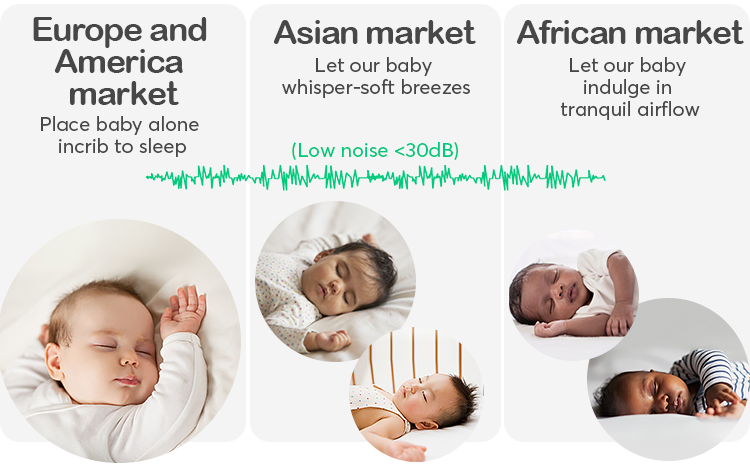 Europe and America market
Place baby alone incrib to sleep

Asian market
Let our baby whisper-soft breezes

African market
Let our baby indulge in tranquil airflow

(Low noise <30dB)